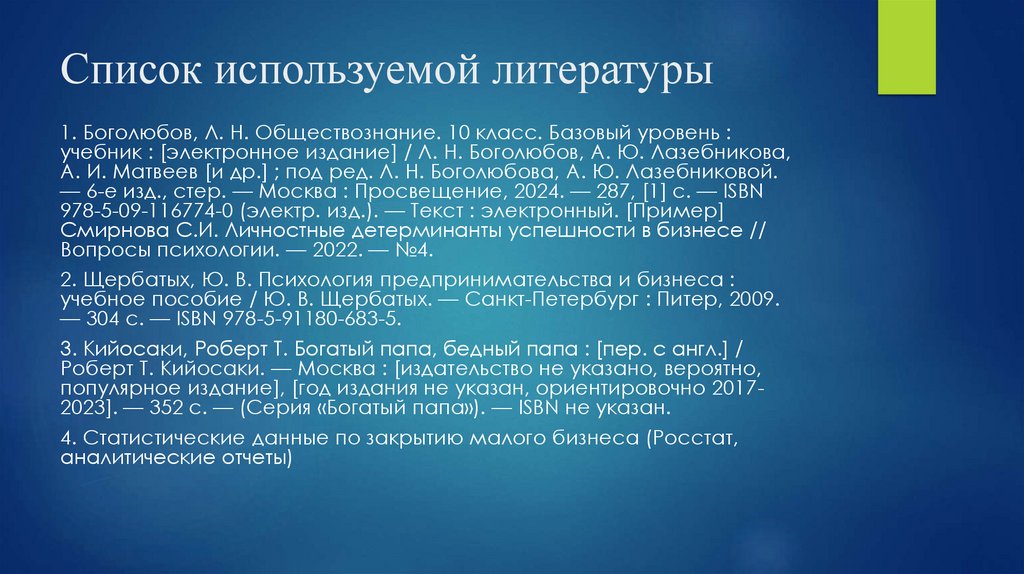 Список используемой литературы

1. Боголюбов, Л. Н. Обществознание. 10 класс. Базовый уровень : учебник : [электронное издание] / Л. Н. Боголюбов, А. Ю. Лазебникова, А. И. Матвеев [и др.] ; под ред. Л. Н. Боголюбова, А. Ю. Лазебниковой. — 6-е изд., стер. — Москва : Просвещение, 2024. — 287, [1] с. — ISBN 978-5-09-116774-0 (электр. изд.). — Текст : электронный. [Пример] Смирнова С.И. Личностные детерминанты успешности в бизнесе // Вопросы психологии. — 2022. — №4.

2. Щербатых, Ю. В. Психология предпринимательства и бизнеса : учебное пособие / Ю. В. Щербатых. — Санкт-Петербург : Питер, 2009. — 304 с. — ISBN 978-5-91180-683-5.

3. Кийосаки, Роберт Т. Богатый папа, бедный папа : [пер. с англ.] / Роберт Т. Кийосаки. — Москва : [издательство не указано, вероятно, популярное издание], [год издания не указан, ориентировочно 2017-2023]. — 352 с. — (Серия «Богатый папа»). — ISBN не указан.

4. Статистические данные по закрытию малого бизнеса (Росстат, аналитические отчеты)